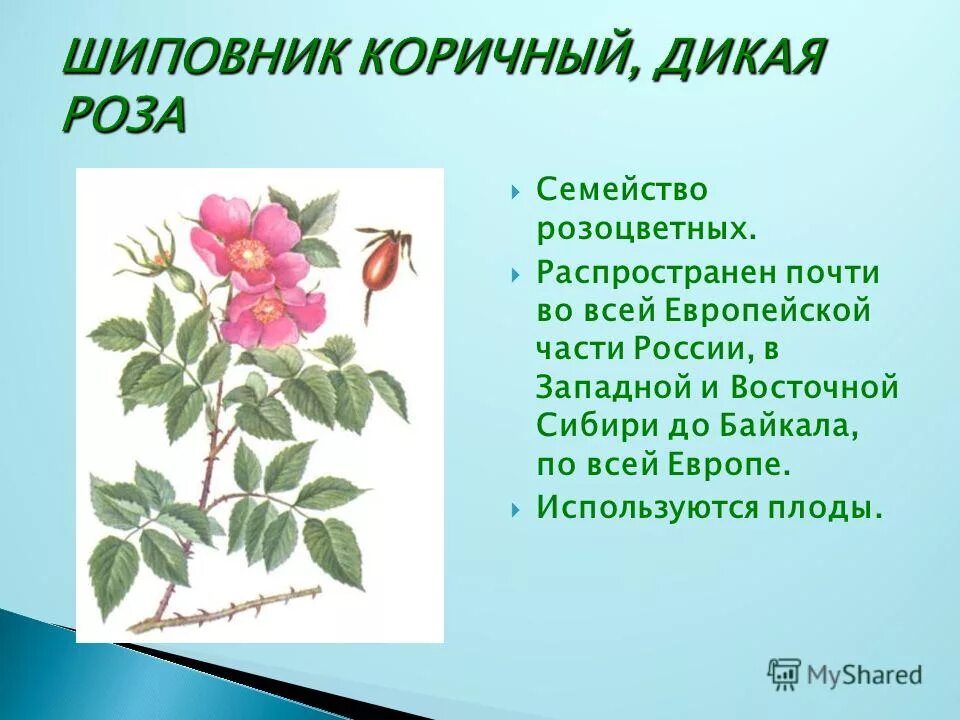 ШИПОВНИК КОРИЧНЫЙ, ДИКАЯ РОЗА

Семейство розоцветных.

Распространен почти во всей Европейской части России, в Западной и Восточной Сибири до Байкала, по всей Европе.

Используются плоды.

MyShared